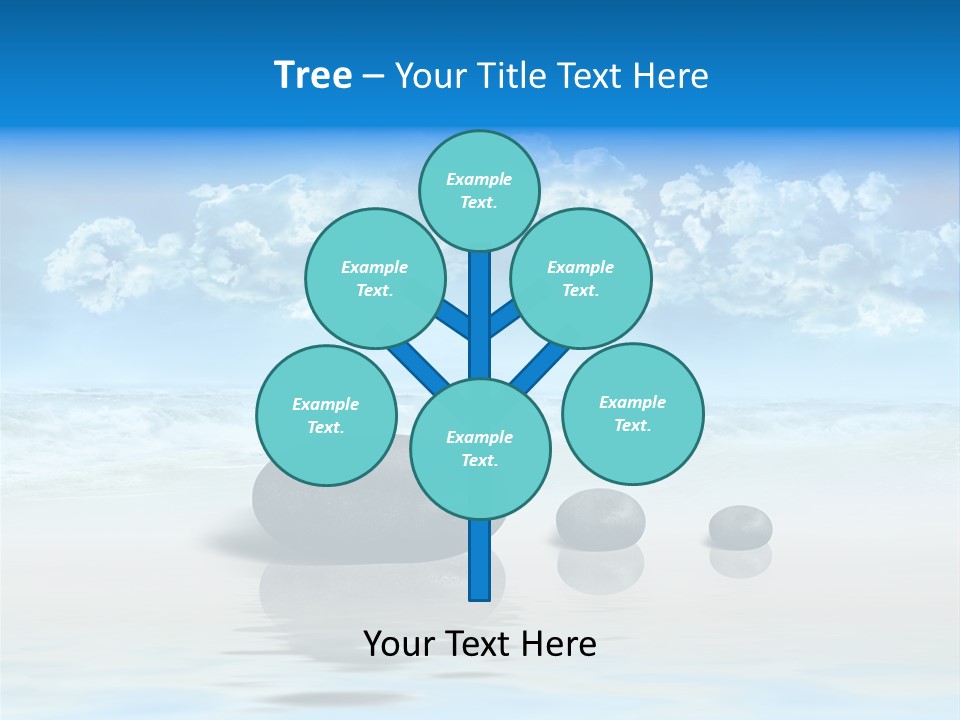 Tree – Your Title Text Here

Example Text.

Example Text.

Example Text.

Example Text.

Example Text.

Example Text.

Your Text Here